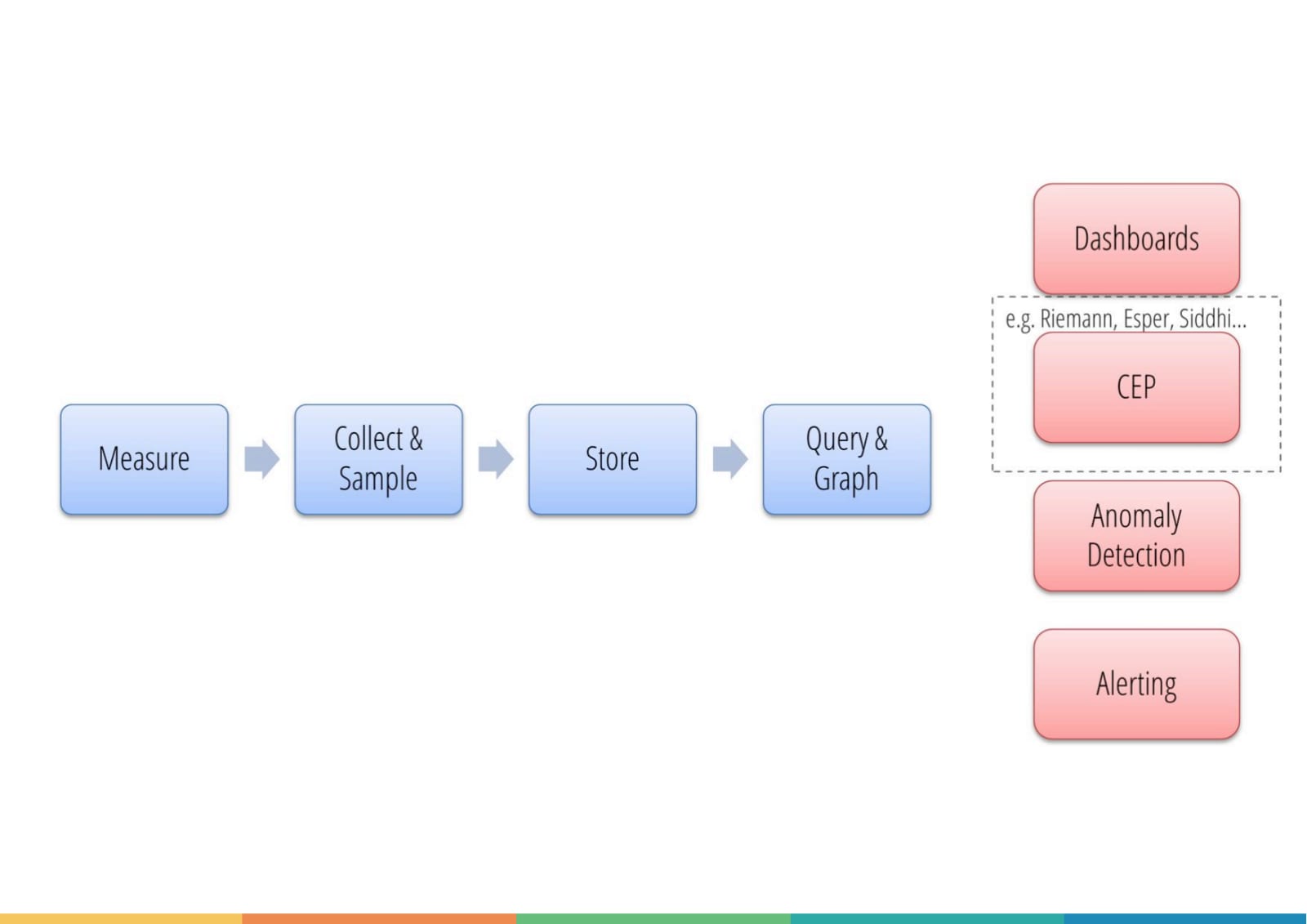 Measure

Collect & Sample

Store

Query & Graph

Dashboards

e.g. Riemann, Esper, Siddhi...

CEP

Anomaly Detection

Alerting